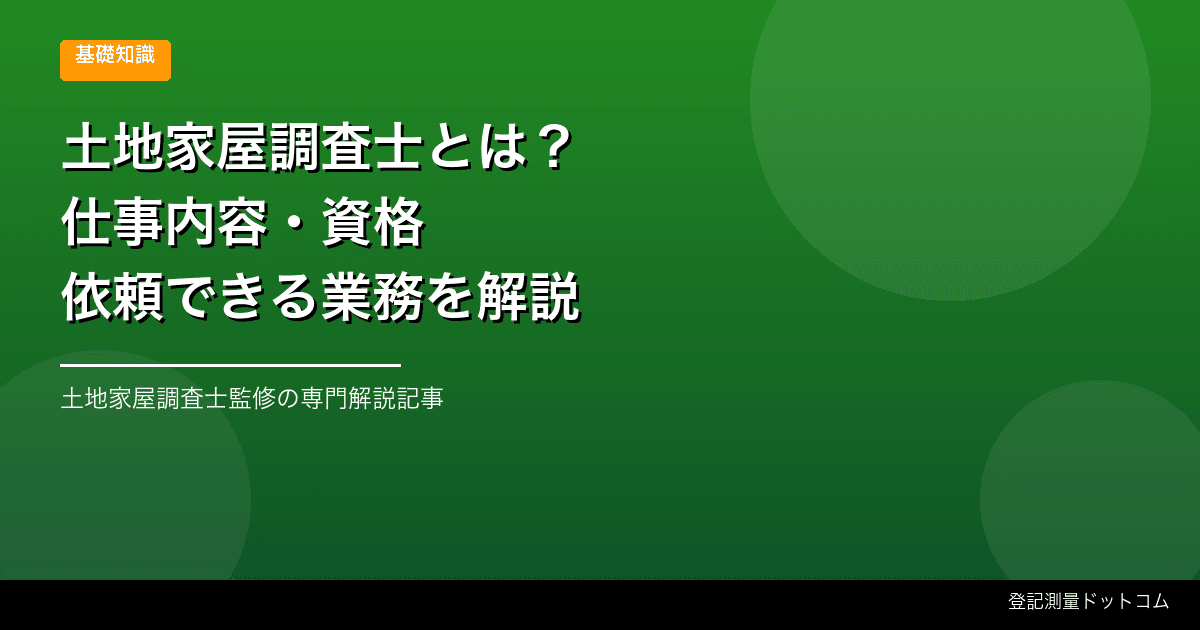 基礎知識

土地家屋調査士とは？
仕事内容・資格
依頼できる業務を解説

土地家屋調査士監修の専門解説記事

登記測量ドットコム